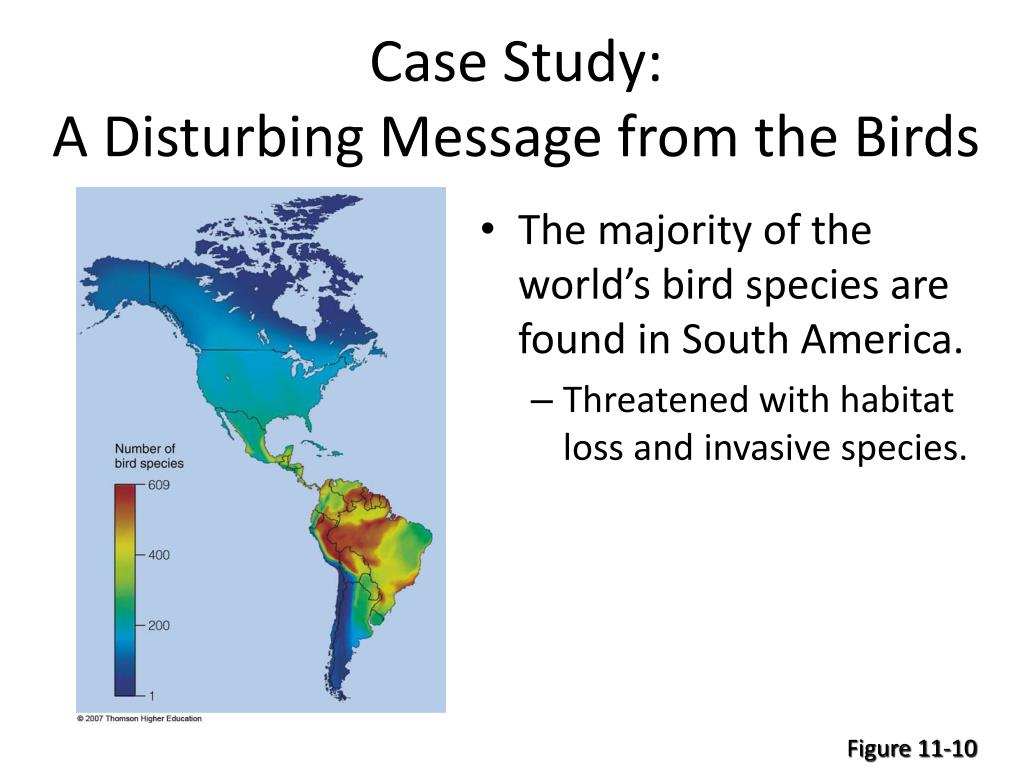 Case Study:
A Disturbing Message from the Birds

Number of bird species
609
400
200
1

© 2007 Thomson Higher Education

• The majority of the world's bird species are found in South America.
– Threatened with habitat loss and invasive species.

Figure 11-10